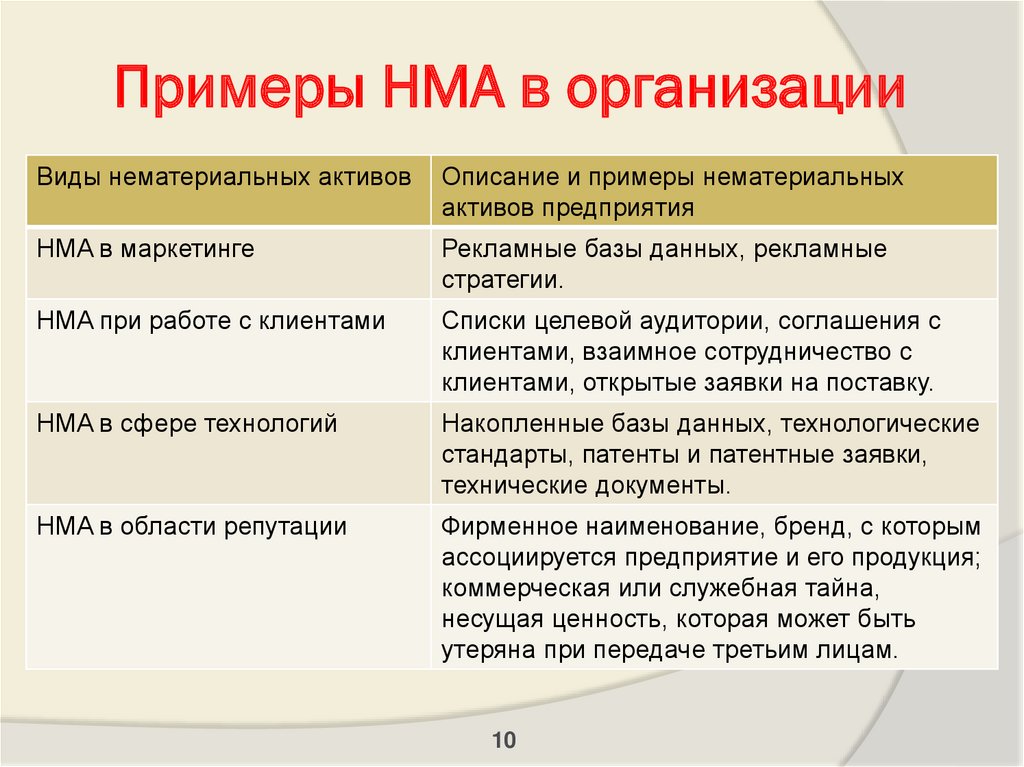 Примеры НМА в организации

| Виды нематериальных активов | Описание и примеры нематериальных активов предприятия |
|---|---|
| НМА в маркетинге | Рекламные базы данных, рекламные стратегии. |
| НМА при работе с клиентами | Списки целевой аудитории, соглашения с клиентами, взаимное сотрудничество с клиентами, открытые заявки на поставку. |
| НМА в сфере технологий | Накопленные базы данных, технологические стандарты, патенты и патентные заявки, технические документы. |
| НМА в области репутации | Фирменное наименование, бренд, с которым ассоциируется предприятие и его продукция; коммерческая или служебная тайна, несущая ценность, которая может быть утеряна при передаче третьим лицам. |

10